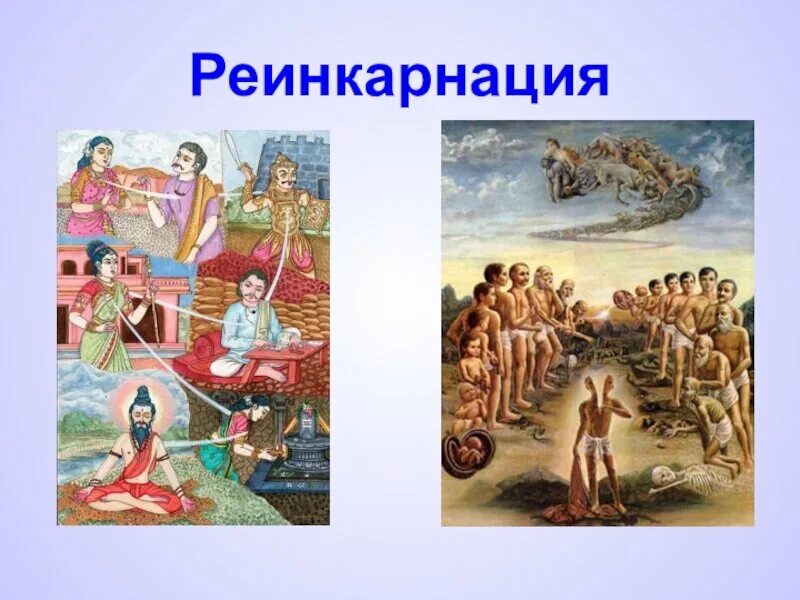 Реинкарнация